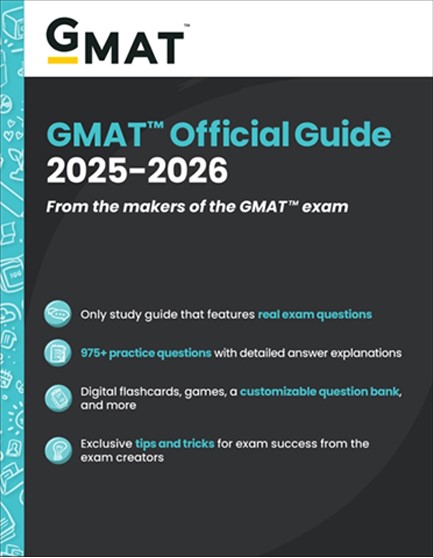 GMAT™

GMAT™ Official Guide 2025–2026

From the makers of the GMAT™ exam

Only study guide that features real exam questions

975+ practice questions with detailed answer explanations

Digital flashcards, games, a customizable question bank, and more

Exclusive tips and tricks for exam success from the exam creators